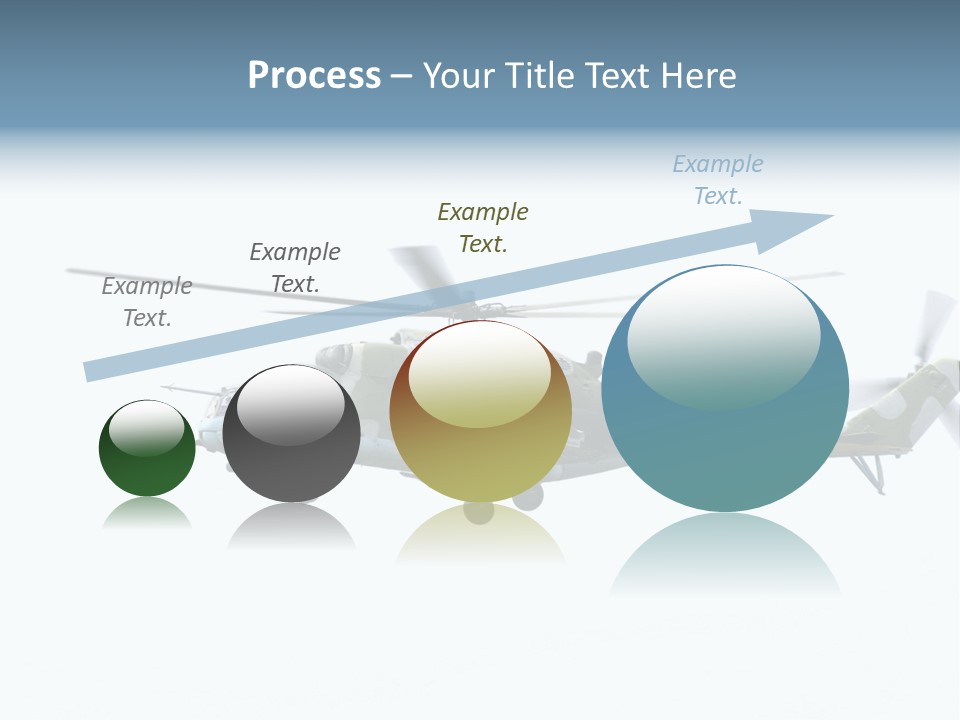 Process – Your Title Text Here

Example Text.

Example Text.

Example Text.

Example Text.